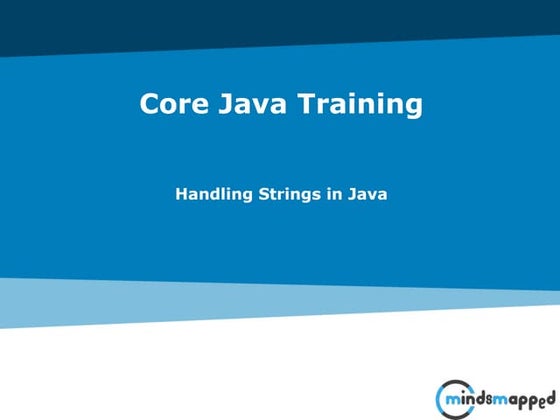 Core Java Training

Handling Strings in Java

mindsmapped